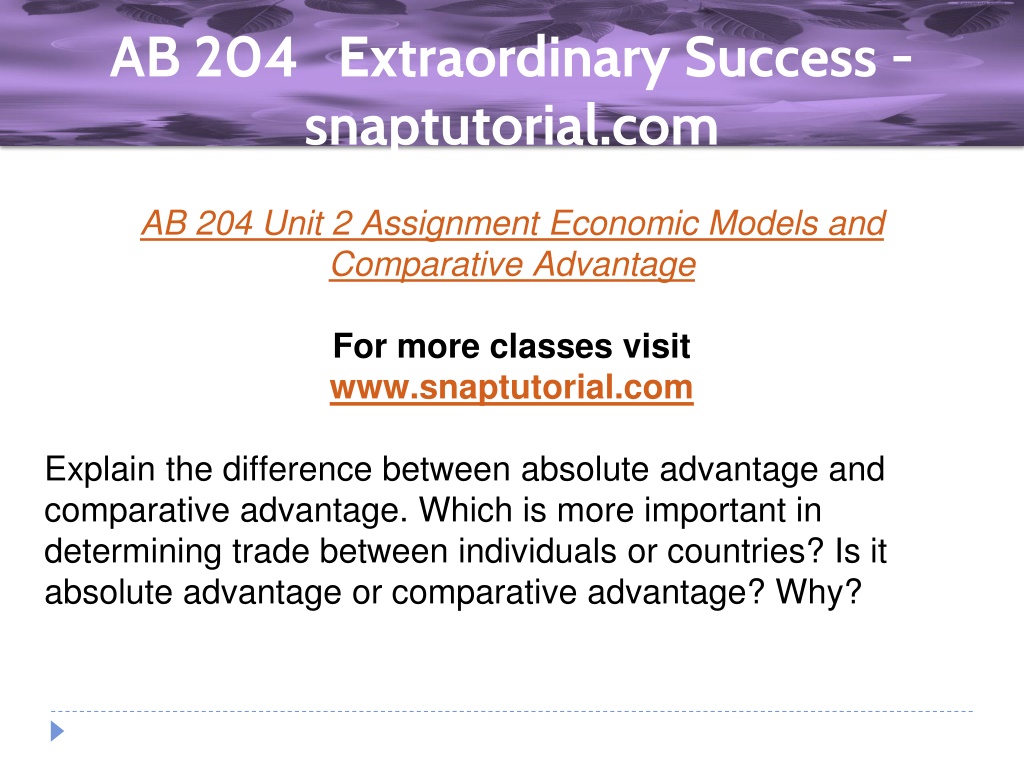 AB 204 Extraordinary Success - snaptutorial.com

AB 204 Unit 2 Assignment Economic Models and Comparative Advantage

For more classes visit
www.snaptutorial.com

Explain the difference between absolute advantage and comparative advantage. Which is more important in determining trade between individuals or countries? Is it absolute advantage or comparative advantage? Why?